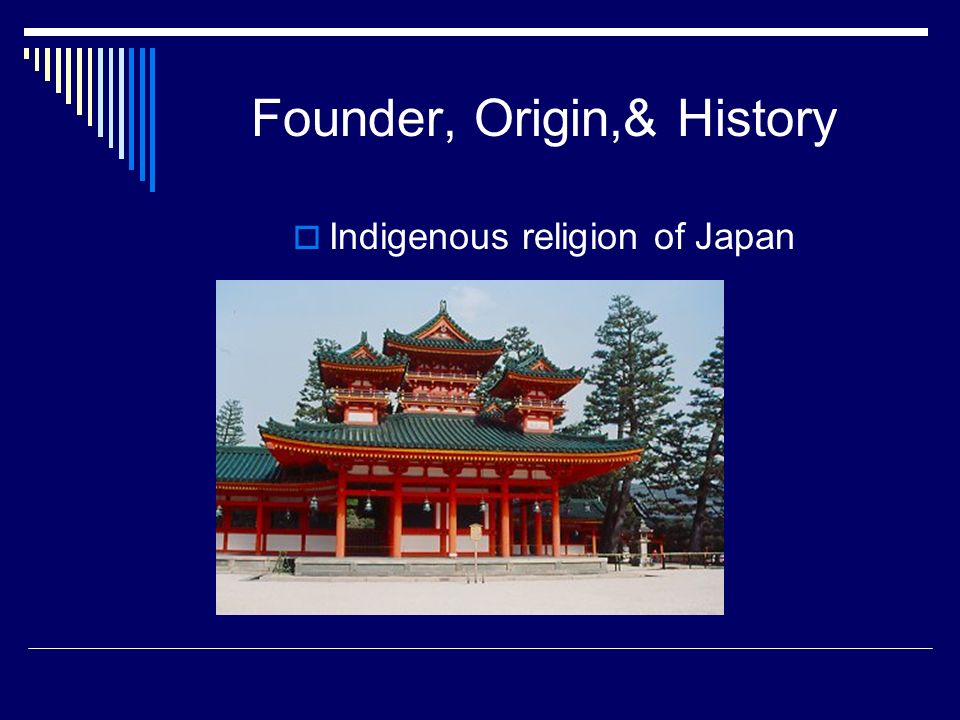 Founder, Origin,& History

Indigenous religion of Japan